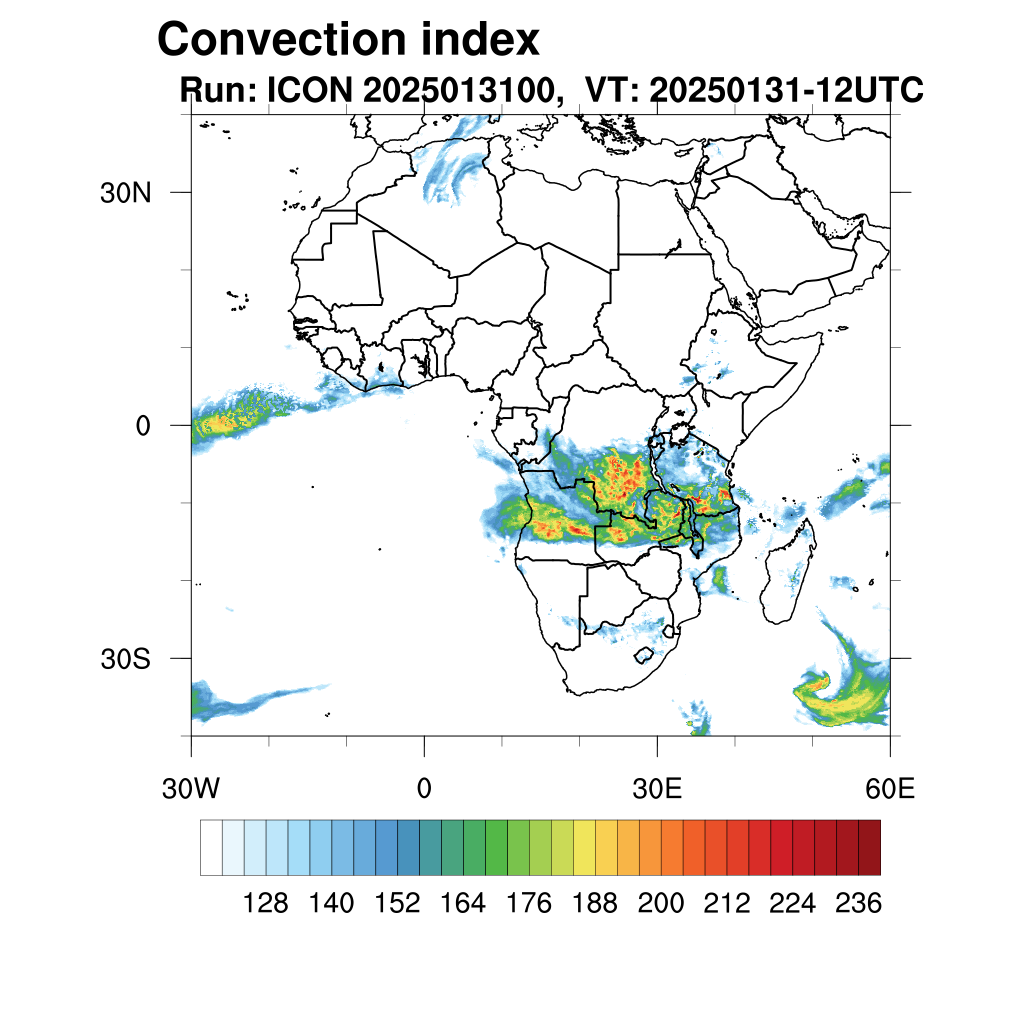 Convection index
Run: ICON 2025013100, VT: 20250131-12UTC

30N
0
30S

30W
0
30E
60E

128 140 152 164 176 188 200 212 224 236